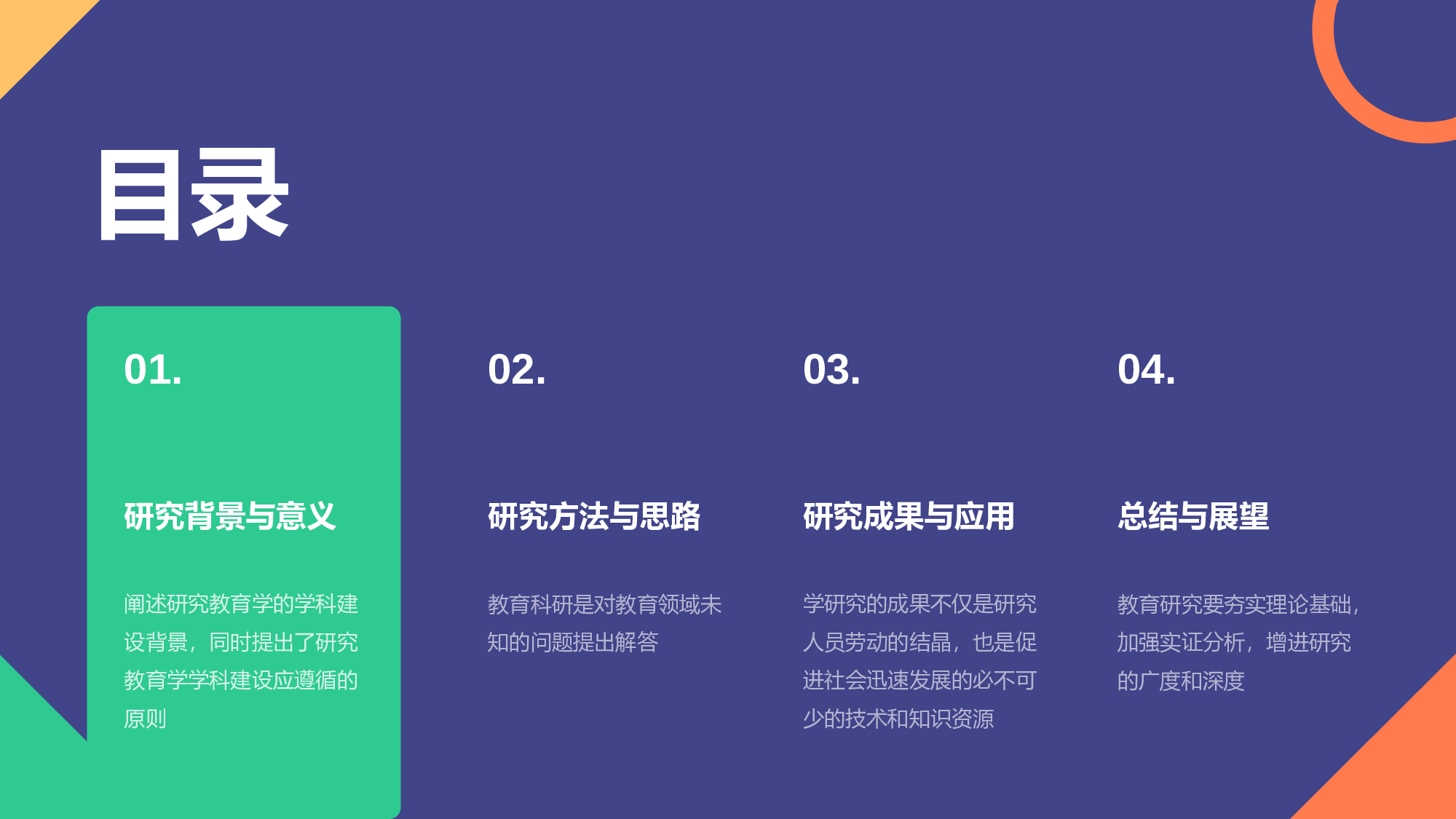 目录

01.

研究背景与意义

阐述研究教育学的学科建设背景，同时提出了研究教育学学科建设应遵循的原则

02.

研究方法与思路

教育科研是对教育领域未知的问题提出解答

03.

研究成果与应用

学研究的成果不仅是研究人员劳动的结晶，也是促进社会迅速发展的必不可少的技术和知识资源

04.

总结与展望

教育研究要夯实理论基础，加强实证分析，增进研究的广度和深度